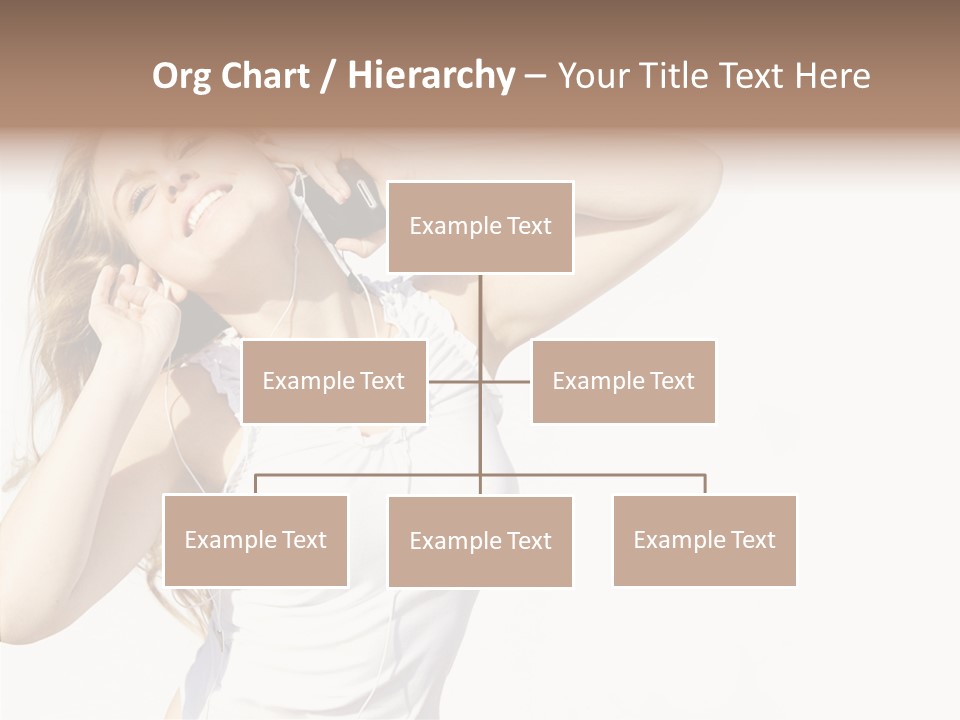 Org Chart / Hierarchy – Your Title Text Here

Example Text

Example Text

Example Text

Example Text

Example Text

Example Text